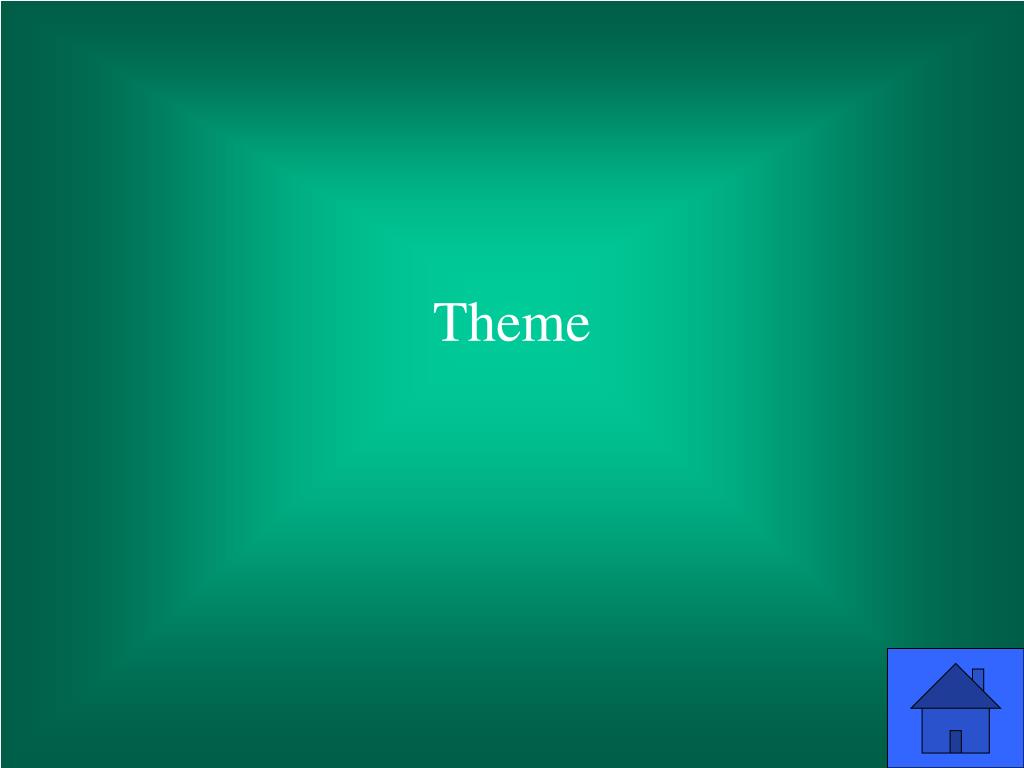 Theme